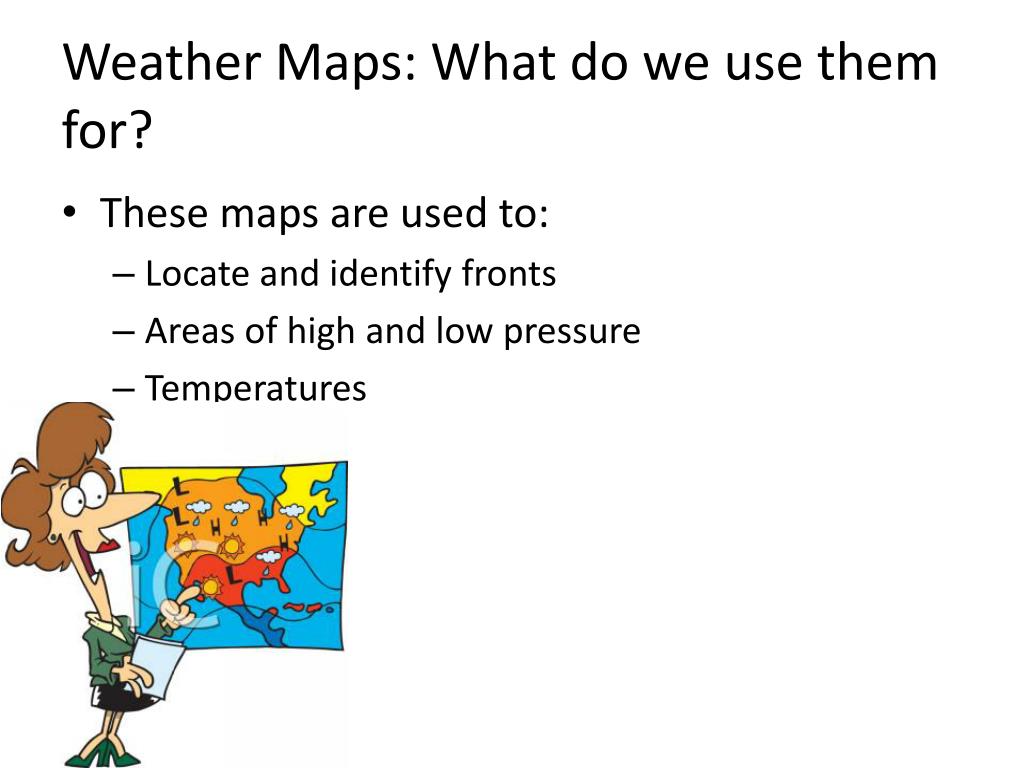 Weather Maps: What do we use them for?

• These maps are used to:
– Locate and identify fronts
– Areas of high and low pressure
– Temperatures

L
L
H
H
H
L